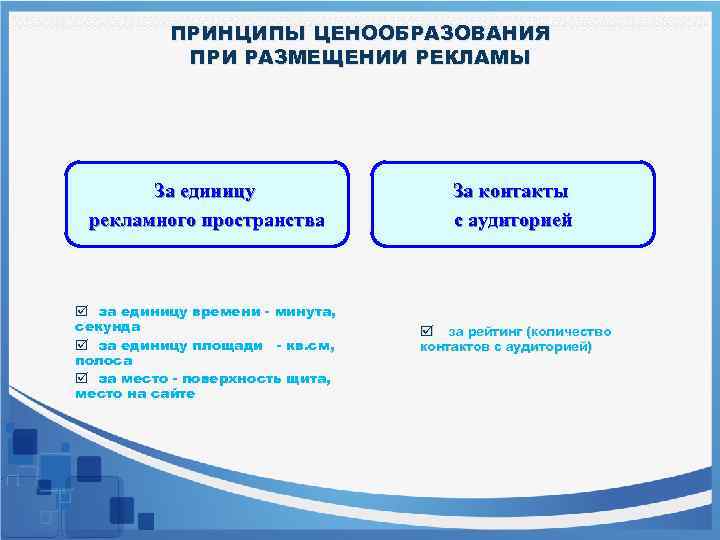 ПРИНЦИПЫ ЦЕНООБРАЗОВАНИЯ
ПРИ РАЗМЕЩЕНИИ РЕКЛАМЫ

За единицу
рекламного пространства

За контакты
с аудиторией

☑ за единицу времени - минута, секунда
☑ за единицу площади - кв.см, полоса
☑ за место - поверхность щита, место на сайте

☑ за рейтинг (количество контактов с аудиторией)